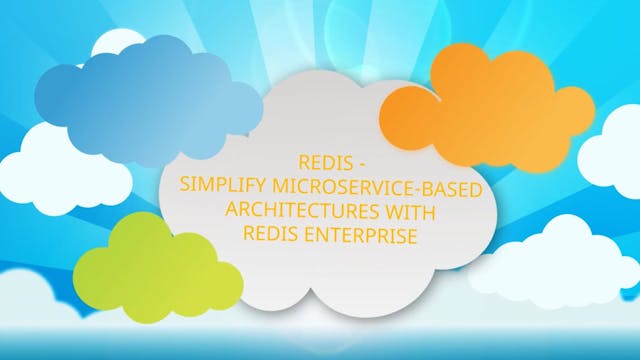 REDIS -
SIMPLIFY MICROSERVICE-BASED ARCHITECTURES WITH REDIS ENTERPRISE